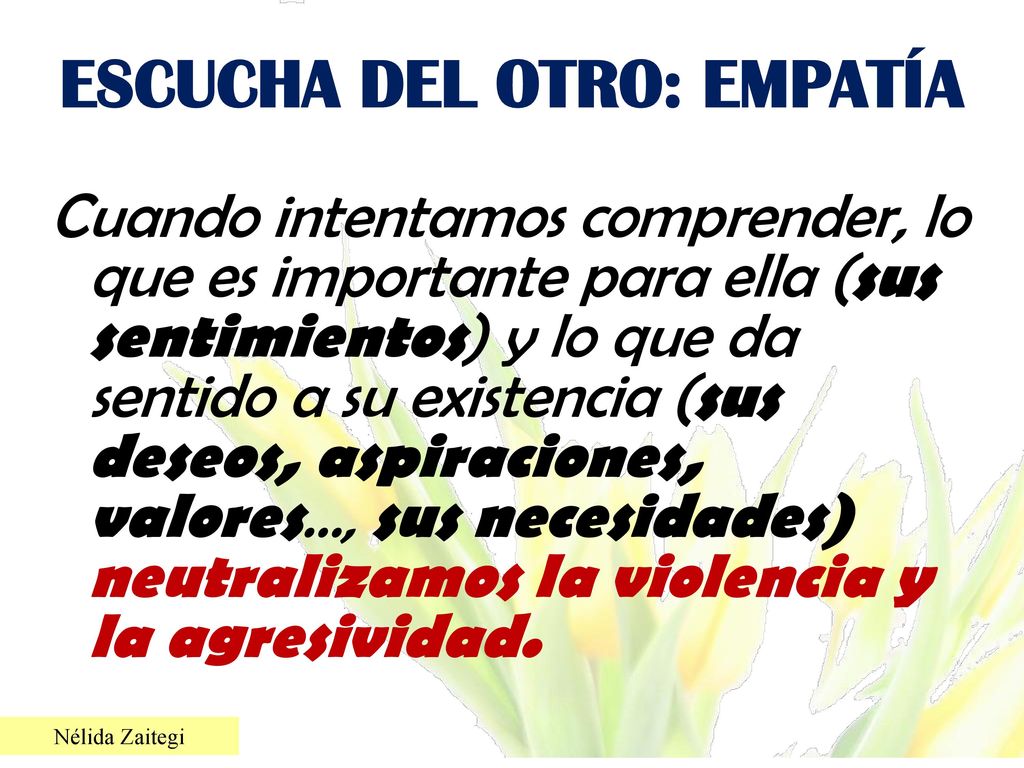 ESCUCHA DEL OTRO: EMPATÍA

Cuando intentamos comprender, lo que es importante para ella (sus sentimientos) y lo que da sentido a su existencia (sus deseos, aspiraciones, valores…, sus necesidades) neutralizamos la violencia y la agresividad.

Nélida Zaitegi